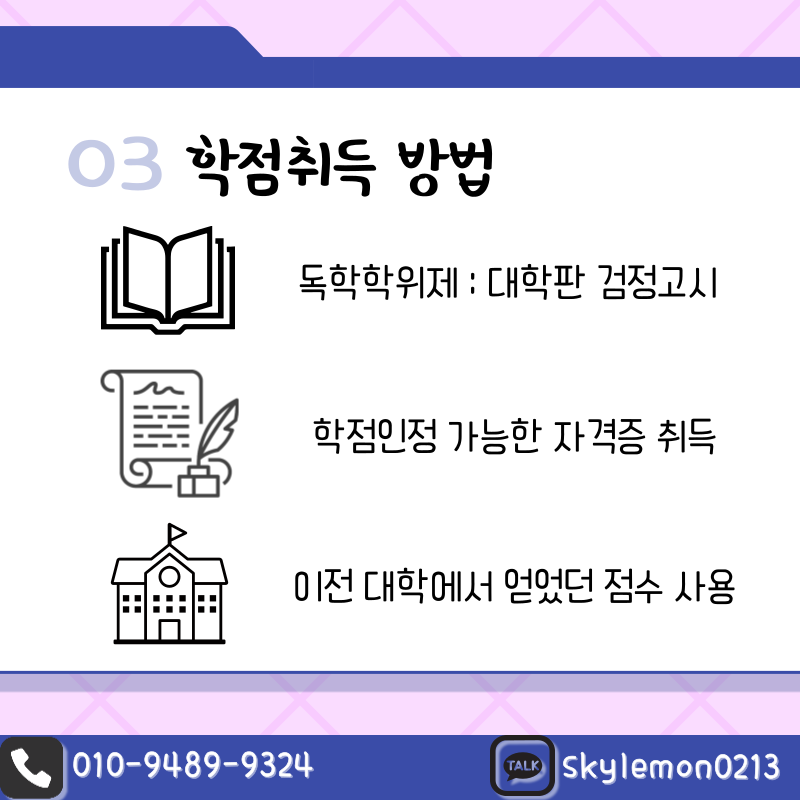 03 학점취득 방법

독학학위제 : 대학판 검정고시

학점인정 가능한 자격증 취득

이전 대학에서 얻었던 점수 사용

010-9489-9324

TALK

skylemon0213